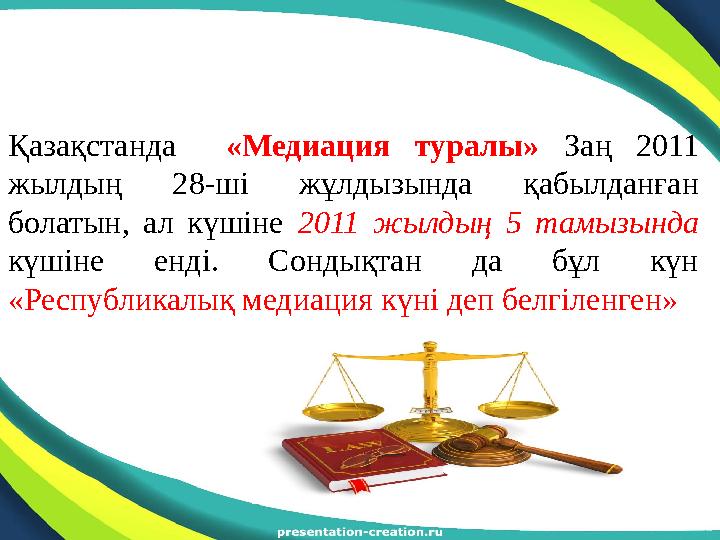 Қазақстанда «Медиация туралы» Заң 2011 жылдың 28-ші жұлдызында қабылданған болатын, ал күшіне 2011 жылдың 5 тамызында күшіне енді. Сондықтан да бұл күн «Республикалық медиация күні деп белгіленген»

LAW

presentation-creation.ru